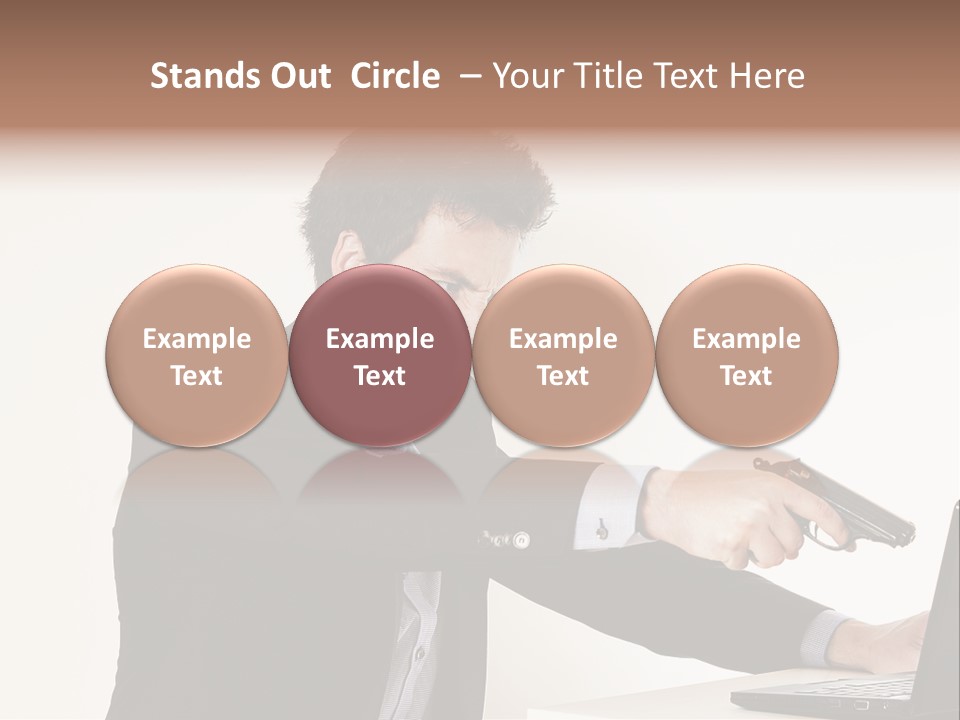 Stands Out Circle – Your Title Text Here

Example Text

Example Text

Example Text

Example Text